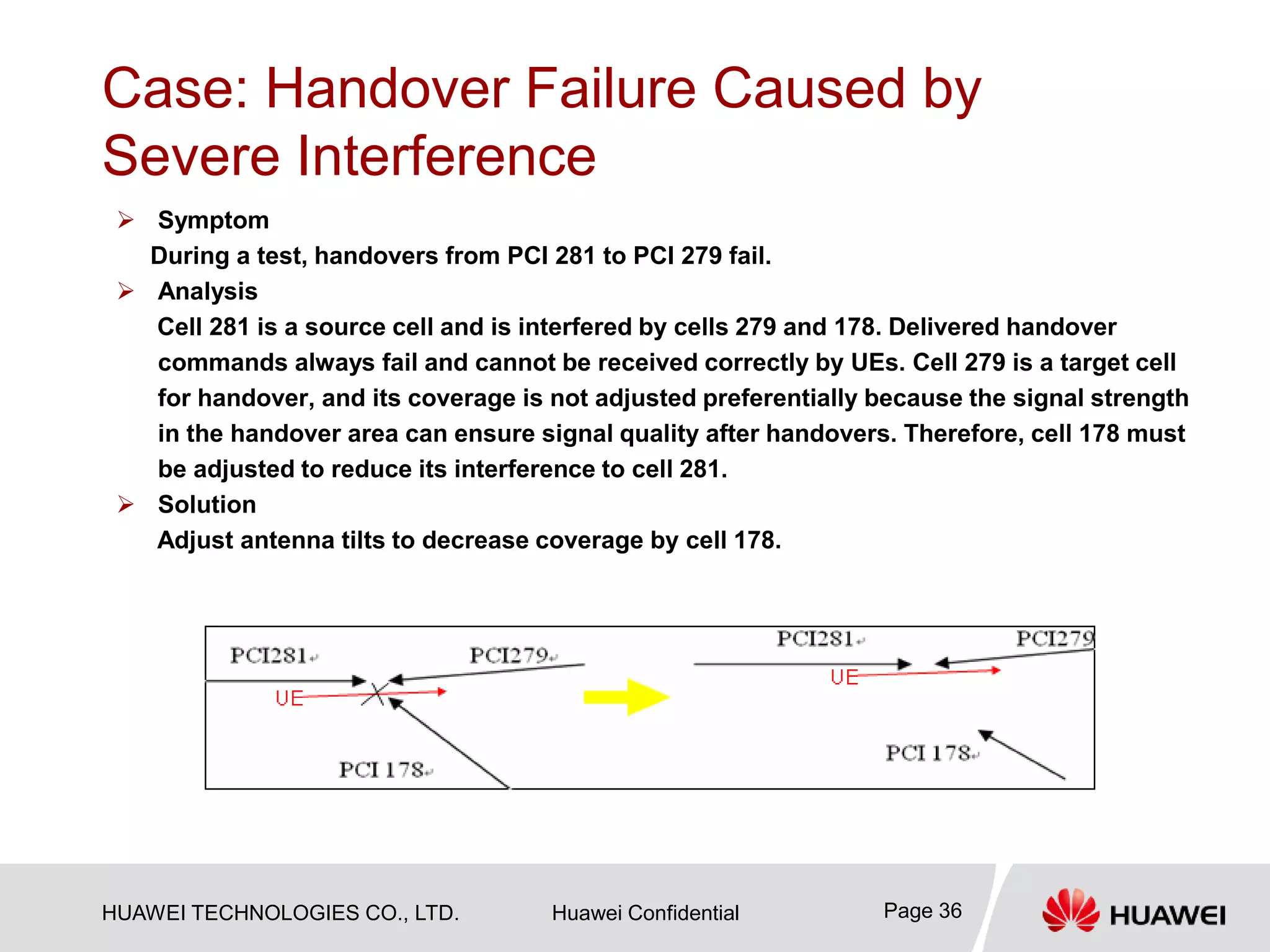 Case: Handover Failure Caused by Severe Interference

➢ Symptom

During a test, handovers from PCI 281 to PCI 279 fail.

➢ Analysis

Cell 281 is a source cell and is interfered by cells 279 and 178. Delivered handover commands always fail and cannot be received correctly by UEs. Cell 279 is a target cell for handover, and its coverage is not adjusted preferentially because the signal strength in the handover area can ensure signal quality after handovers. Therefore, cell 178 must be adjusted to reduce its interference to cell 281.

➢ Solution

Adjust antenna tilts to decrease coverage by cell 178.

PCI281
PCI279
UE
PCI 178

PCI281
PCI279
UE
PCI 178

HUAWEI TECHNOLOGIES CO., LTD. Huawei Confidential Page 36

HUAWEI